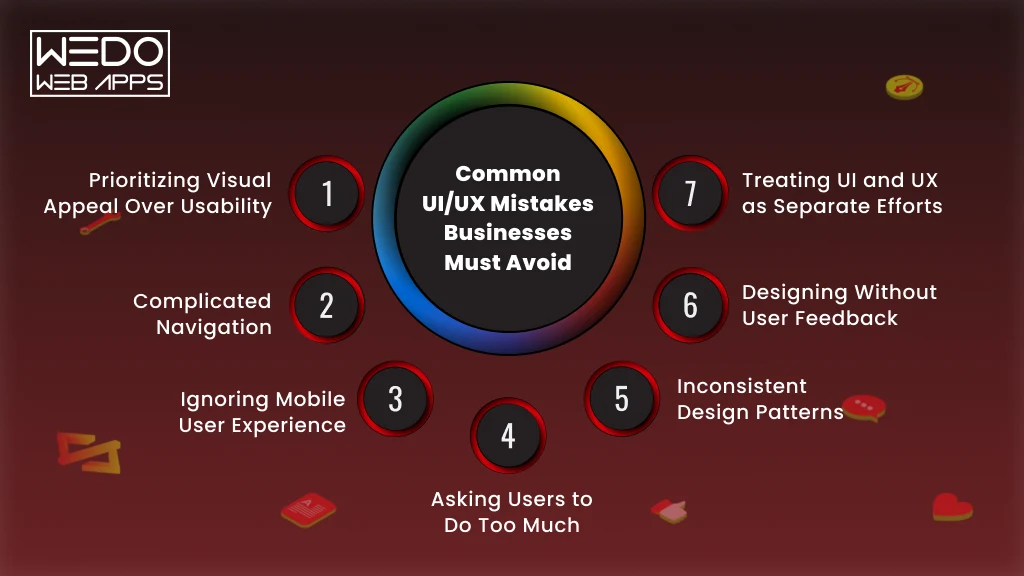 WEDO WEB APPS

Common UI/UX Mistakes Businesses Must Avoid

1 Prioritizing Visual Appeal Over Usability

2 Complicated Navigation

3 Ignoring Mobile User Experience

4 Asking Users to Do Too Much

5 Inconsistent Design Patterns

6 Designing Without User Feedback

7 Treating UI and UX as Separate Efforts